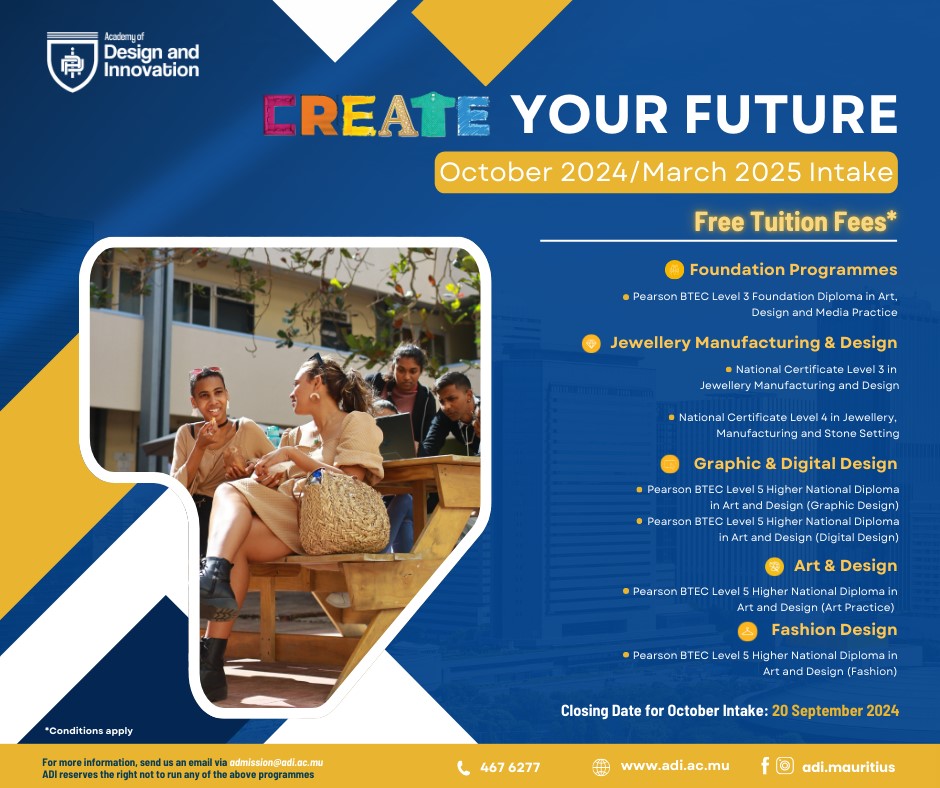 Academy of Design and Innovation

CREATE YOUR FUTURE

October 2024/March 2025 Intake

Free Tuition Fees*

Foundation Programmes

Pearson BTEC Level 3 Foundation Diploma in Art, Design and Media Practice

Jewellery Manufacturing & Design

National Certificate Level 3 in Jewellery Manufacturing and Design

National Certificate Level 4 in Jewellery, Manufacturing and Stone Setting

Graphic & Digital Design

Pearson BTEC Level 5 Higher National Diploma in Art and Design (Graphic Design)

Pearson BTEC Level 5 Higher National Diploma in Art and Design (Digital Design)

Art & Design

Pearson BTEC Level 5 Higher National Diploma in Art and Design (Art Practice)

Fashion Design

Pearson BTEC Level 5 Higher National Diploma in Art and Design (Fashion)

Closing Date for October Intake: 20 September 2024

*Conditions apply

For more information, send us an email via admission@adi.ac.mu
ADI reserves the right not to run any of the above programmes

467 6277

www.adi.ac.mu

adi.mauritius